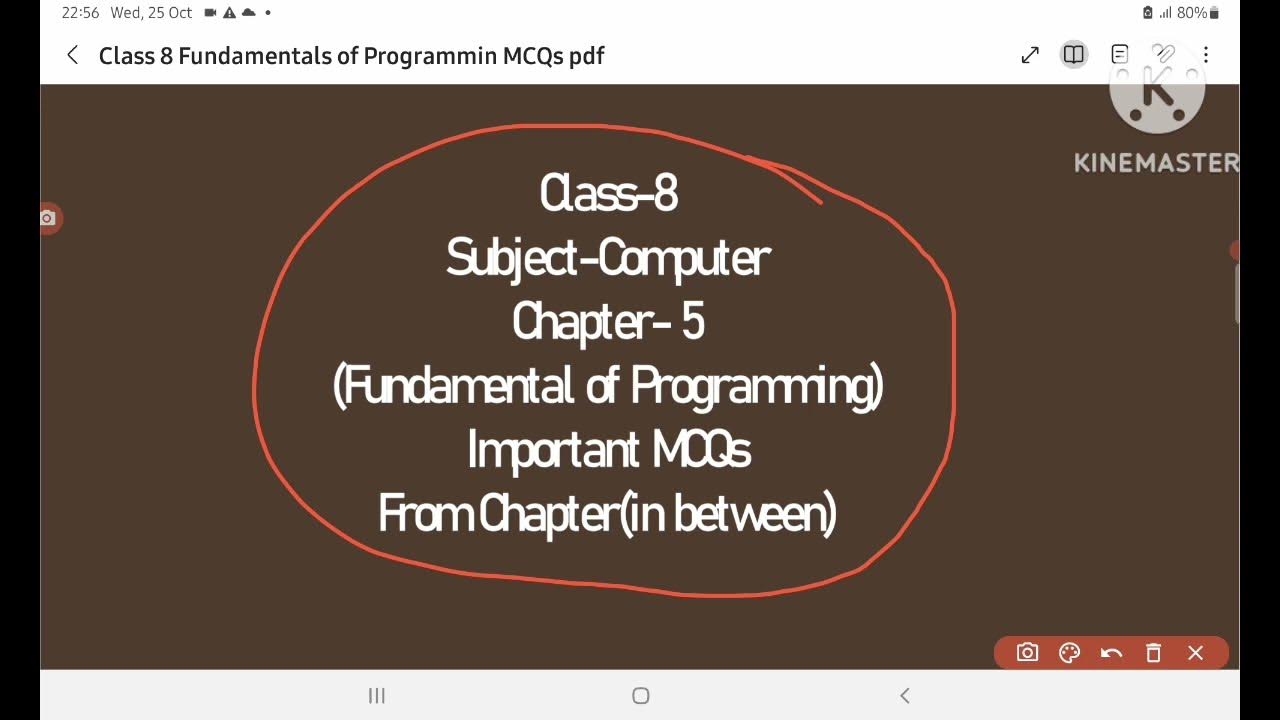 22:56 Wed, 25 Oct

80%

Class 8 Fundamentals of Programmin MCQs pdf

KINEMASTER

Class-8
Subject-Computer
Chapter- 5
(Fundamental of Programming)
Important MCQs
From Chapter(in between)